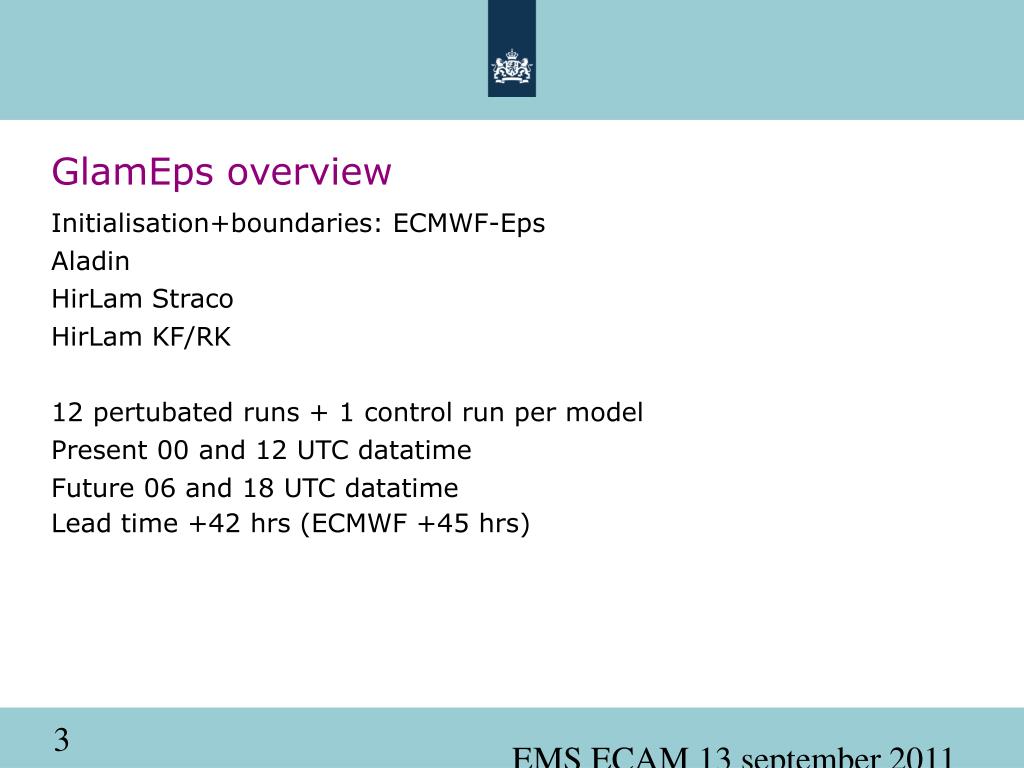 GlamEps overview

Initialisation+boundaries: ECMWF-Eps
Aladin
HirLam Straco
HirLam KF/RK

12 pertubated runs + 1 control run per model
Present 00 and 12 UTC datatime
Future 06 and 18 UTC datatime
Lead time +42 hrs (ECMWF +45 hrs)

3

EMS ECAM 13 september 2011